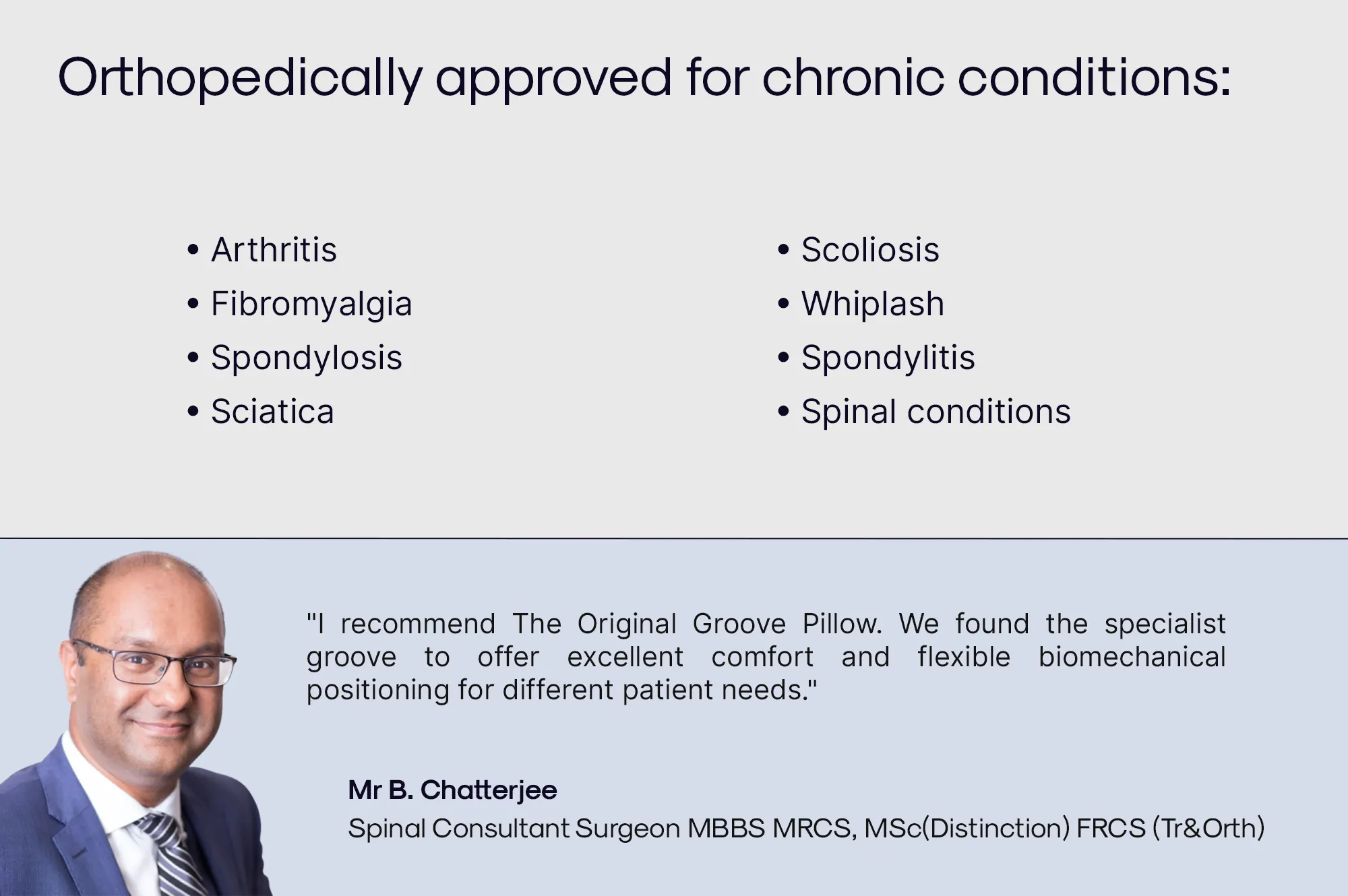 Orthopedically approved for chronic conditions:

• Arthritis
• Fibromyalgia
• Spondylosis
• Sciatica

• Scoliosis
• Whiplash
• Spondylitis
• Spinal conditions

"I recommend The Original Groove Pillow. We found the specialist groove to offer excellent comfort and flexible biomechanical positioning for different patient needs."

Mr B. Chatterjee
Spinal Consultant Surgeon MBBS MRCS, MSc(Distinction) FRCS (Tr&Orth)